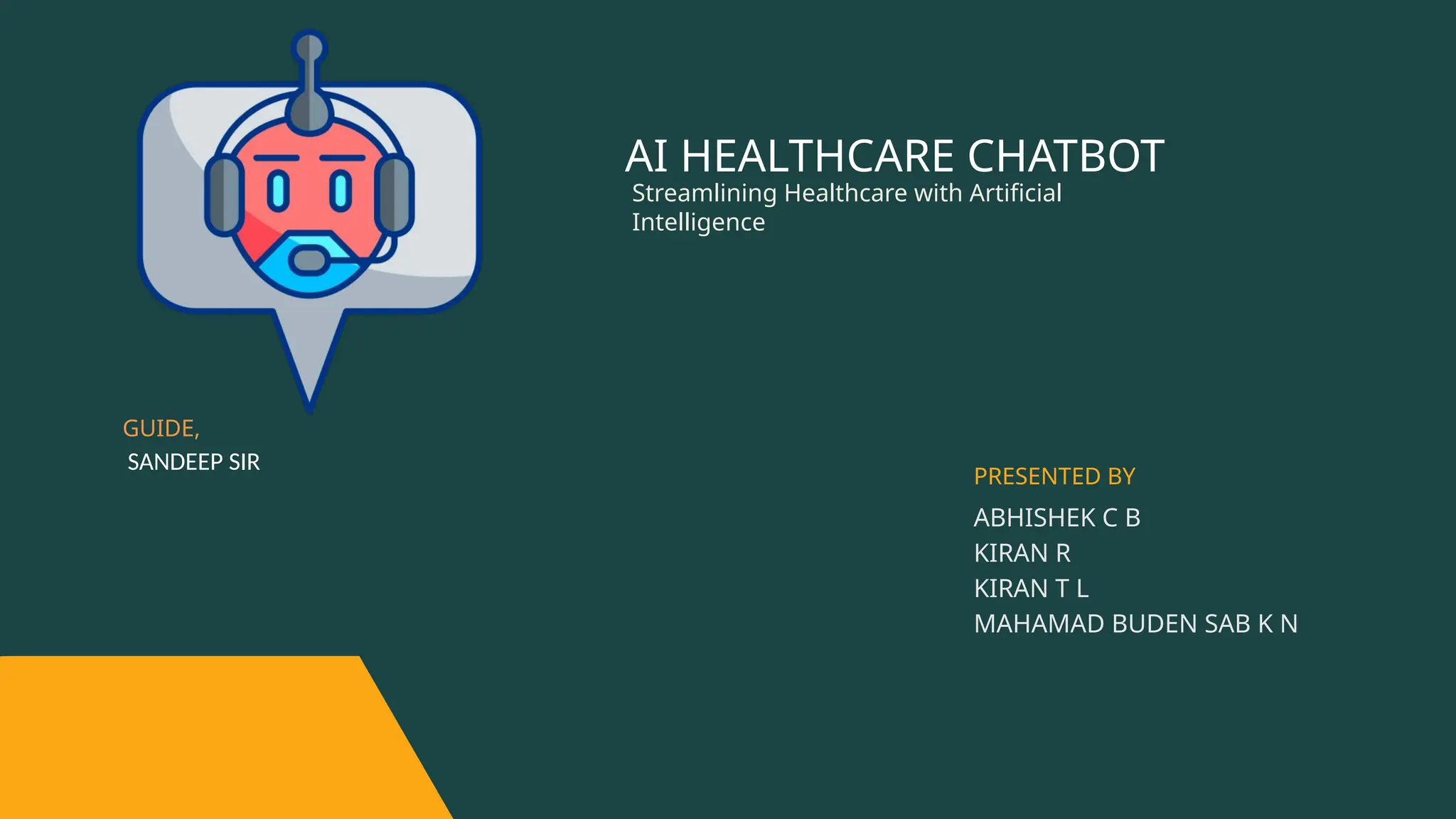 AI HEALTHCARE CHATBOT
Streamlining Healthcare with Artificial Intelligence

GUIDE,
SANDEEP SIR

PRESENTED BY
ABHISHEK C B
KIRAN R
KIRAN T L
MAHAMAD BUDEN SAB K N